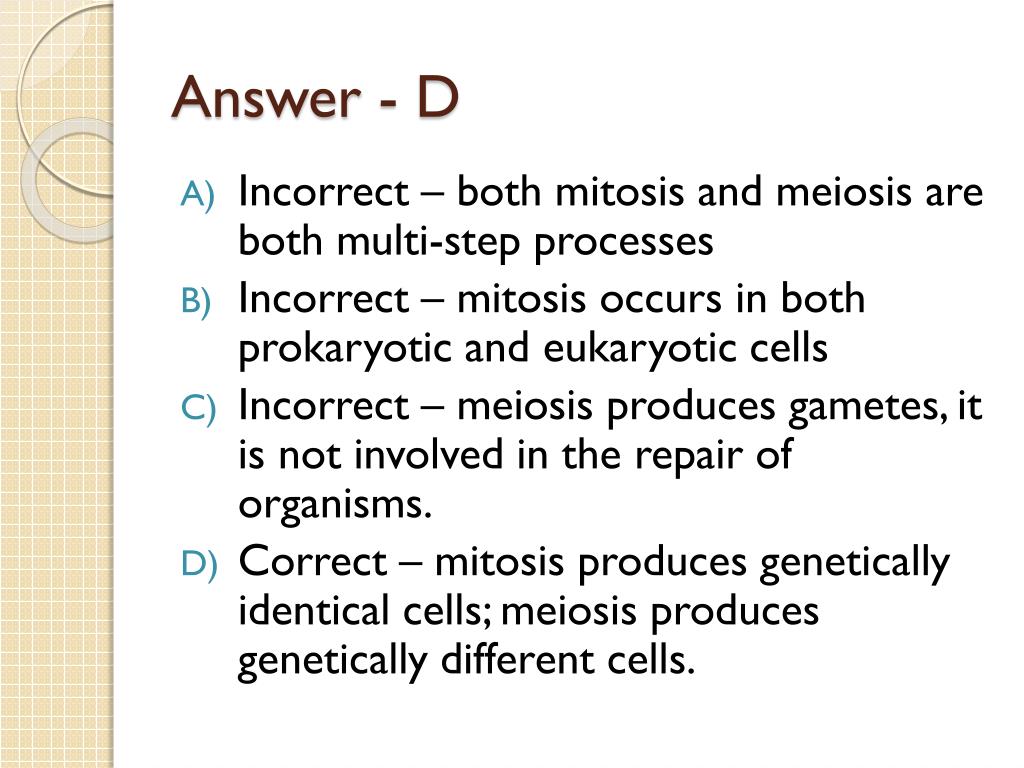 Answer - D

A) Incorrect – both mitosis and meiosis are both multi-step processes

B) Incorrect – mitosis occurs in both prokaryotic and eukaryotic cells

C) Incorrect – meiosis produces gametes, it is not involved in the repair of organisms.

D) Correct – mitosis produces genetically identical cells; meiosis produces genetically different cells.